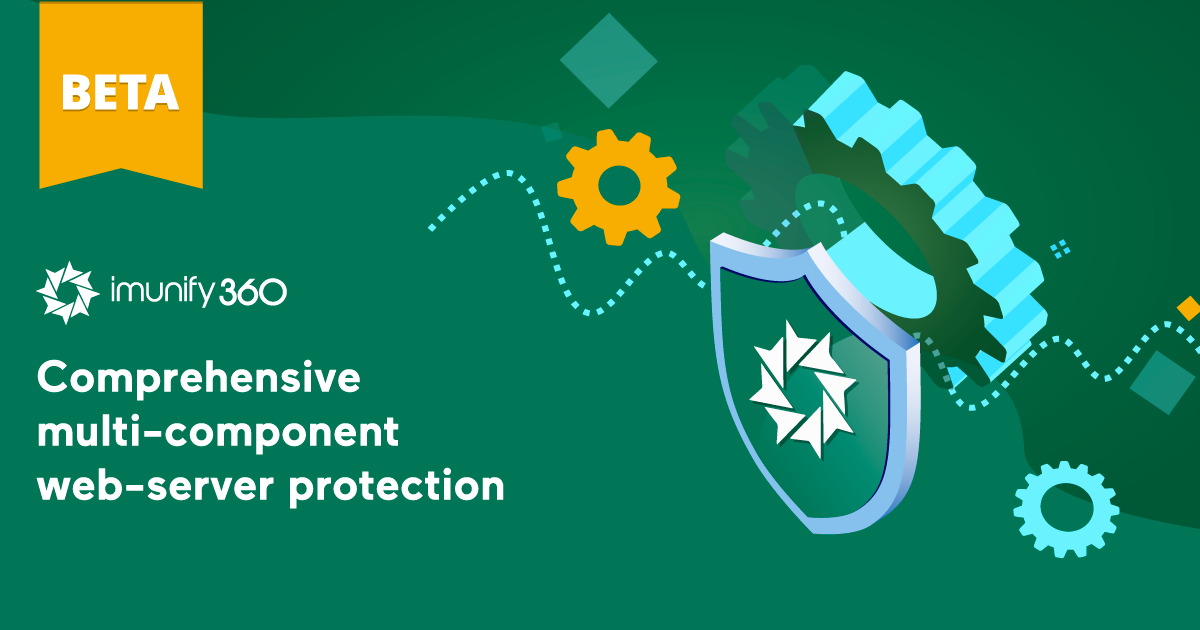 BETA

imunify360

Comprehensive multi-component web-server protection